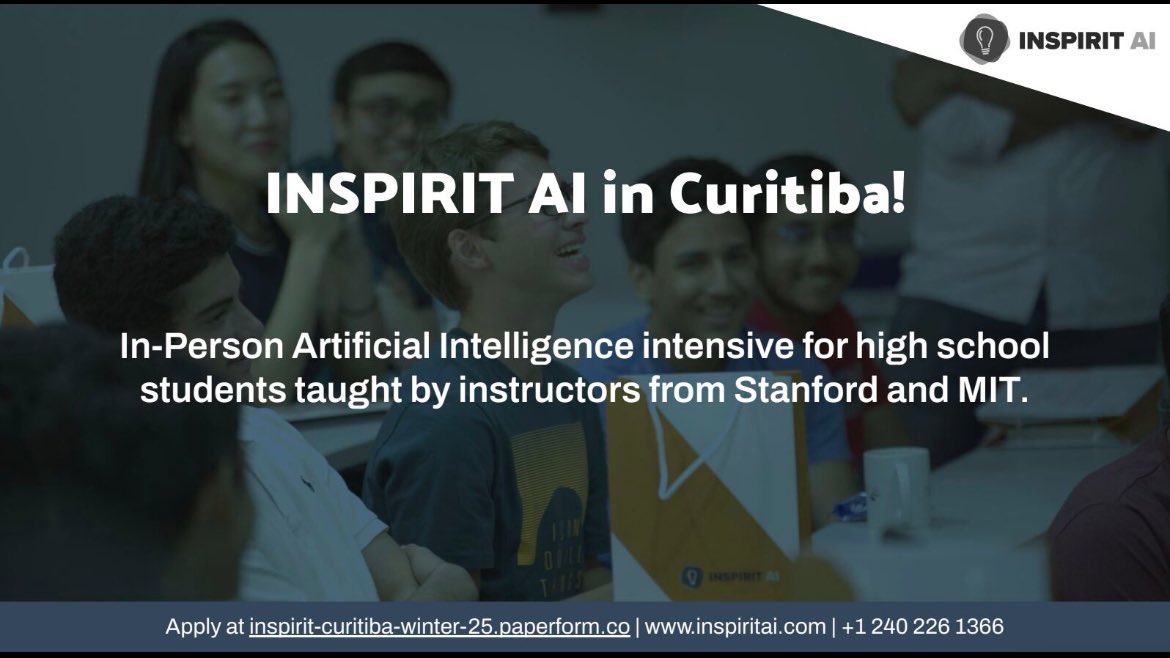 INSPIRIT AI

INSPIRIT AI in Curitiba!

In-Person Artificial Intelligence intensive for high school students taught by instructors from Stanford and MIT.

INSPIRIT AI

Apply at inspirit-curitiba-winter-25.paperform.co | www.inspiritai.com | +1 240 226 1366